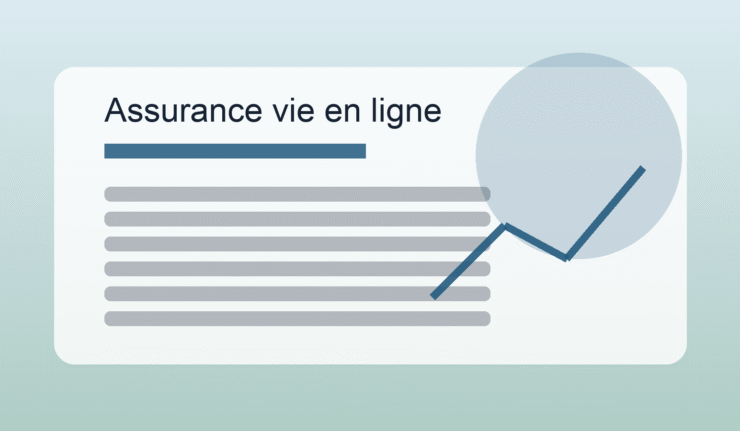 Assurance vie en ligne